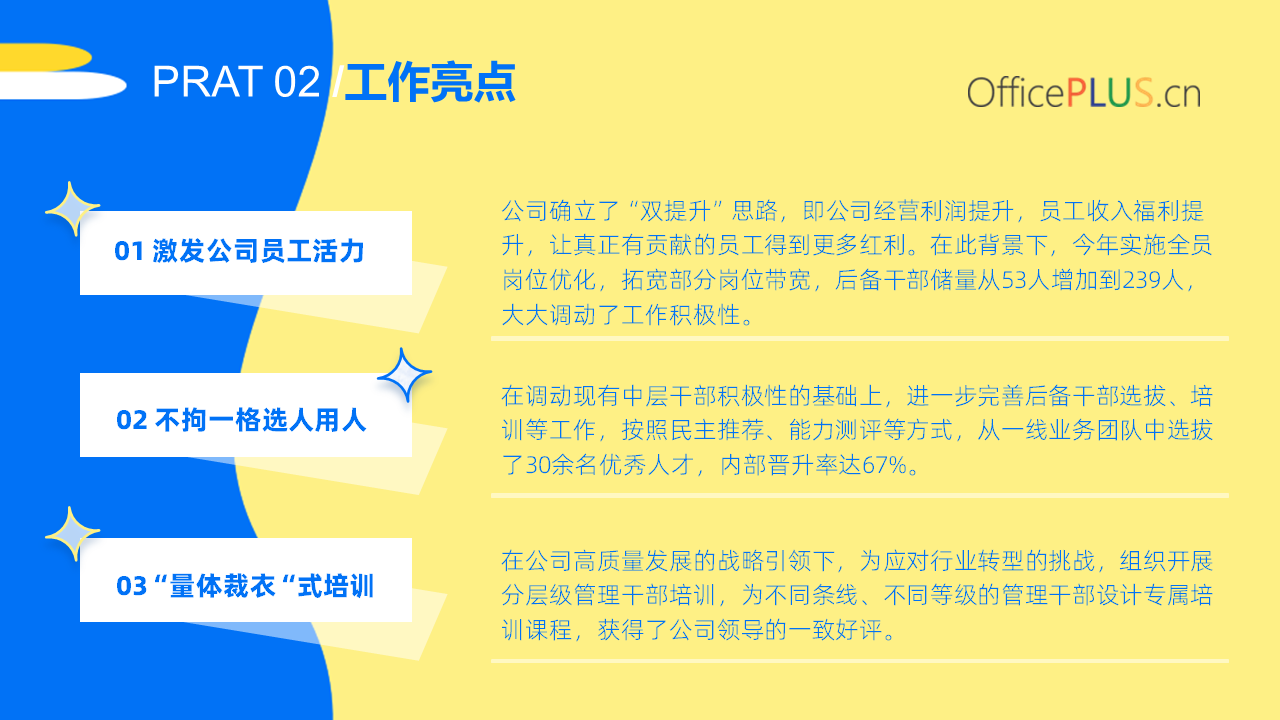 PRAT 02 /工作亮点

OfficePLUS.cn

01 激发公司员工活力

公司确立了“双提升”思路，即公司经营利润提升，员工收入福利提升，让真正有贡献的员工得到更多红利。在此背景下，今年实施全员岗位优化，拓宽部分岗位带宽，后备干部储量从53人增加到239人，大大调动了工作积极性。

02 不拘一格选人用人

在调动现有中层干部积极性的基础上，进一步完善后备干部选拔、培训等工作，按照民主推荐、能力测评等方式，从一线业务团队中选拔了30余名优秀人才，内部晋升率达67%。

03 “量体裁衣 “式培训

在公司高质量发展的战略引领下，为应对行业转型的挑战，组织开展分层级管理干部培训，为不同条线、不同等级的管理干部设计专属培训课程，获得了公司领导的一致好评。